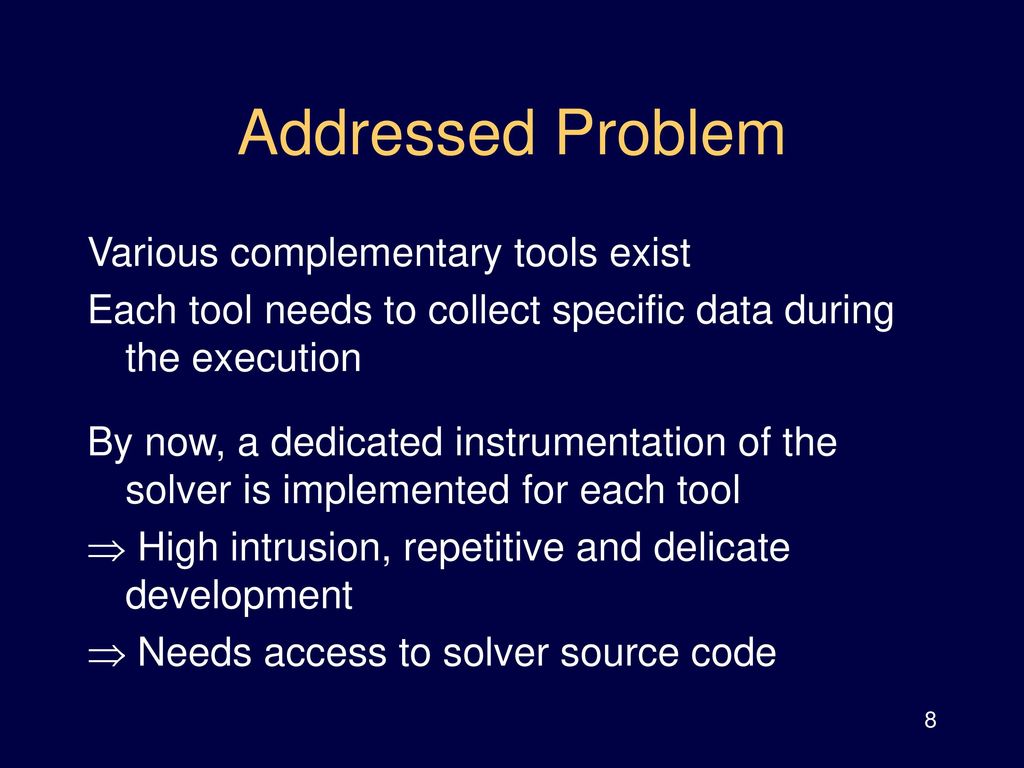 Addressed Problem

Various complementary tools exist

Each tool needs to collect specific data during the execution

By now, a dedicated instrumentation of the solver is implemented for each tool

$\Rightarrow$ High intrusion, repetitive and delicate development

$\Rightarrow$ Needs access to solver source code

8